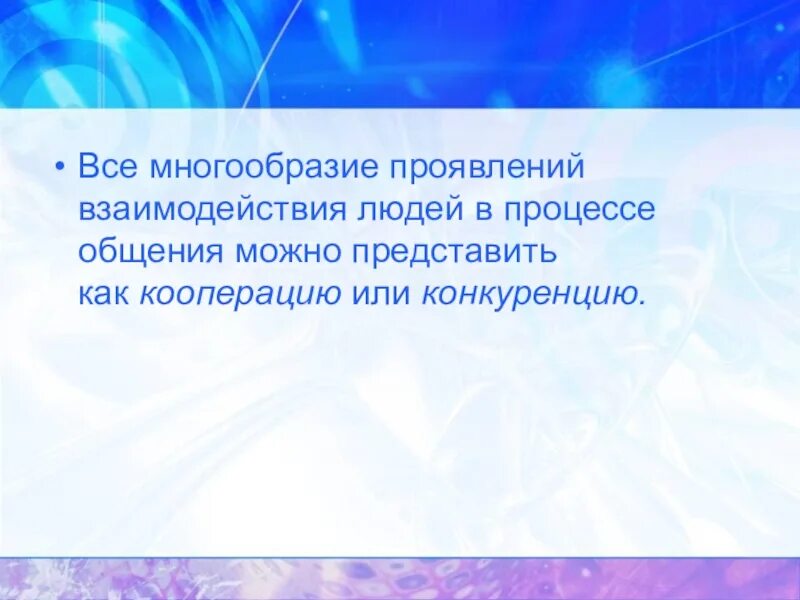 • Все многообразие проявлений взаимодействия людей в процессе общения можно представить как кооперацию или конкуренцию.